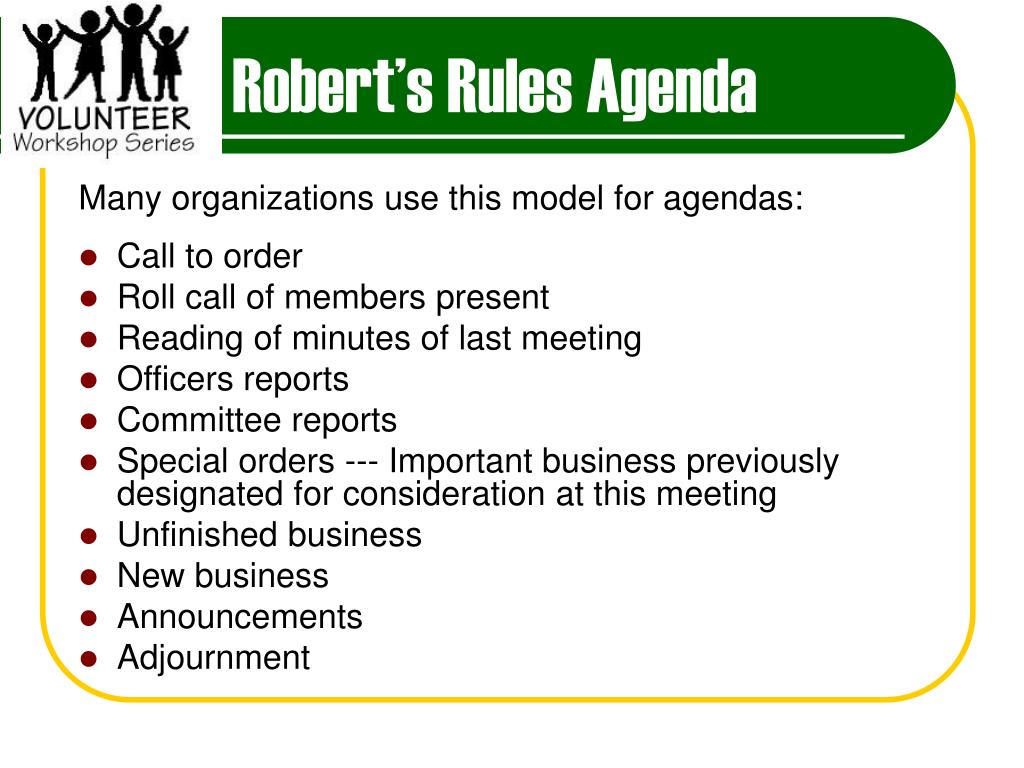 VOLUNTEER
Workshop Series

Robert's Rules Agenda

Many organizations use this model for agendas:

- Call to order
- Roll call of members present
- Reading of minutes of last meeting
- Officers reports
- Committee reports
- Special orders --- Important business previously designated for consideration at this meeting
- Unfinished business
- New business
- Announcements
- Adjournment